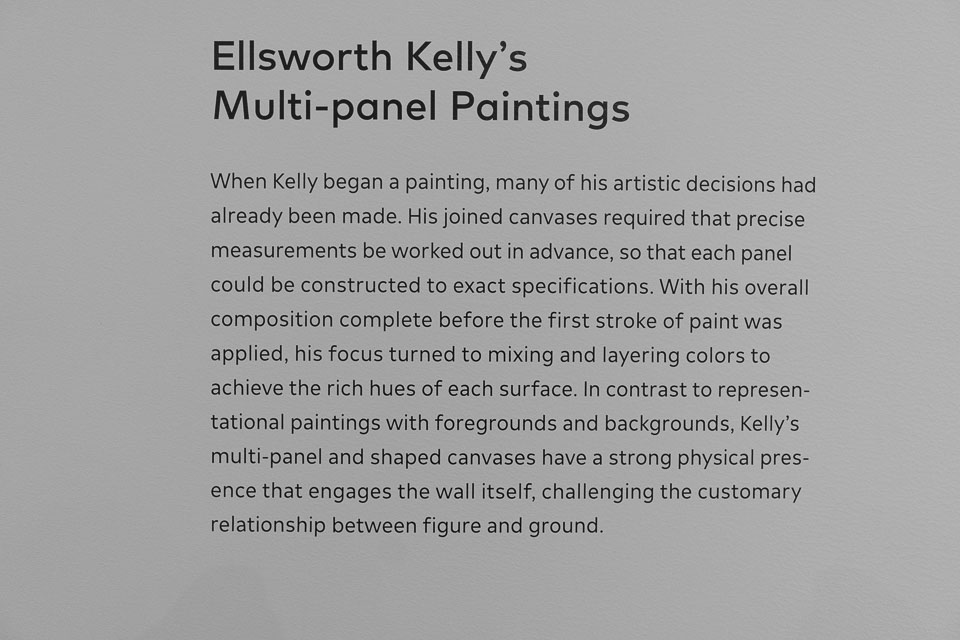 Ellsworth Kelly's
Multi-panel Paintings

When Kelly began a painting, many of his artistic decisions had already been made. His joined canvases required that precise measurements be worked out in advance, so that each panel could be constructed to exact specifications. With his overall composition complete before the first stroke of paint was applied, his focus turned to mixing and layering colors to achieve the rich hues of each surface. In contrast to representational paintings with foregrounds and backgrounds, Kelly's multi-panel and shaped canvases have a strong physical presence that engages the wall itself, challenging the customary relationship between figure and ground.